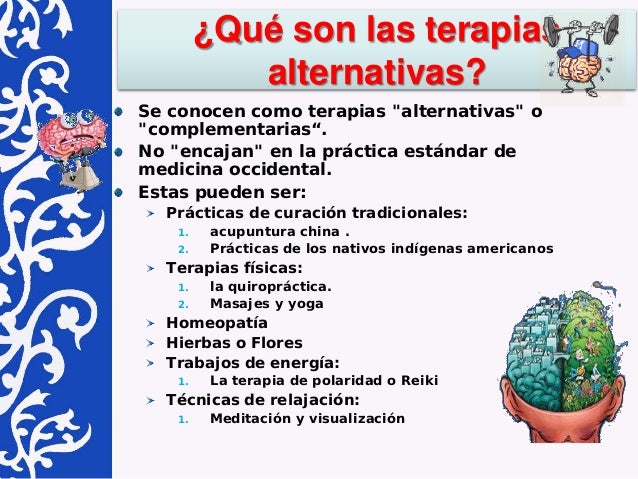 ¿Qué son las terapias alternativas?

Se conocen como terapias "alternativas" o "complementarias“.

No "encajan" en la práctica estándar de medicina occidental.

Estas pueden ser:

Prácticas de curación tradicionales:

1. acupuntura china .
2. Prácticas de los nativos indígenas americanos

Terapias físicas:

1. la quiropráctica.
2. Masajes y yoga

Homeopatía

Hierbas o Flores

Trabajos de energía:

1. La terapia de polaridad o Reiki

Técnicas de relajación:

1. Meditación y visualización